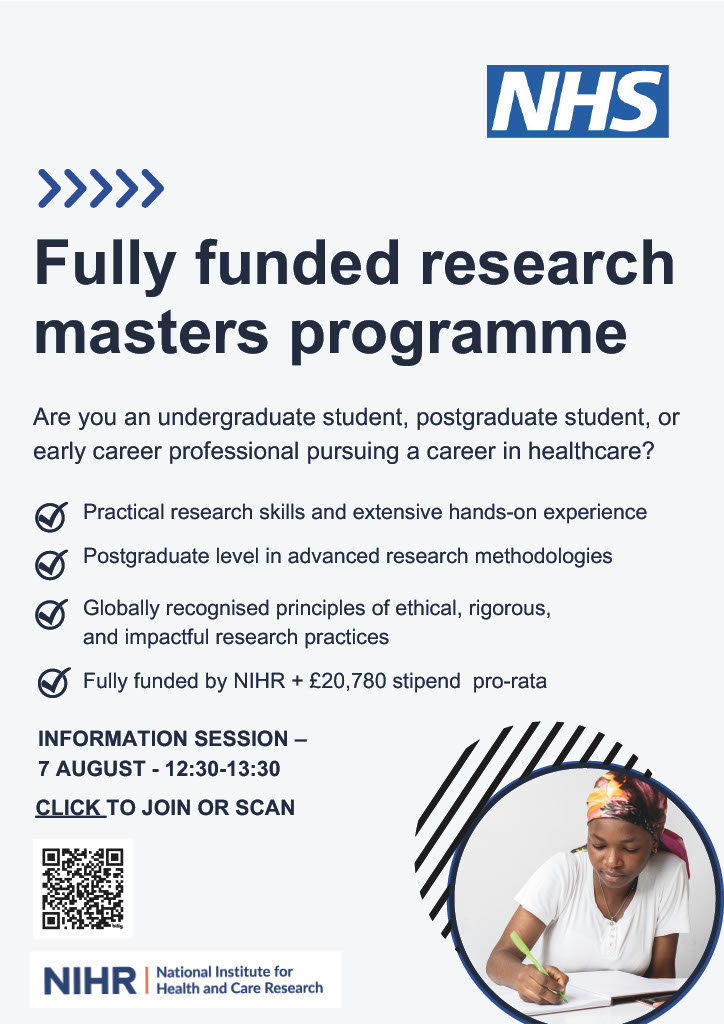 NHS

Fully funded research masters programme

Are you an undergraduate student, postgraduate student, or early career professional pursuing a career in healthcare?

Practical research skills and extensive hands-on experience

Postgraduate level in advanced research methodologies

Globally recognised principles of ethical, rigorous, and impactful research practices

Fully funded by NIHR + £20,780 stipend pro-rata

INFORMATION SESSION – 7 AUGUST - 12:30-13:30

CLICK TO JOIN OR SCAN

NIHR | National Institute for Health and Care Research